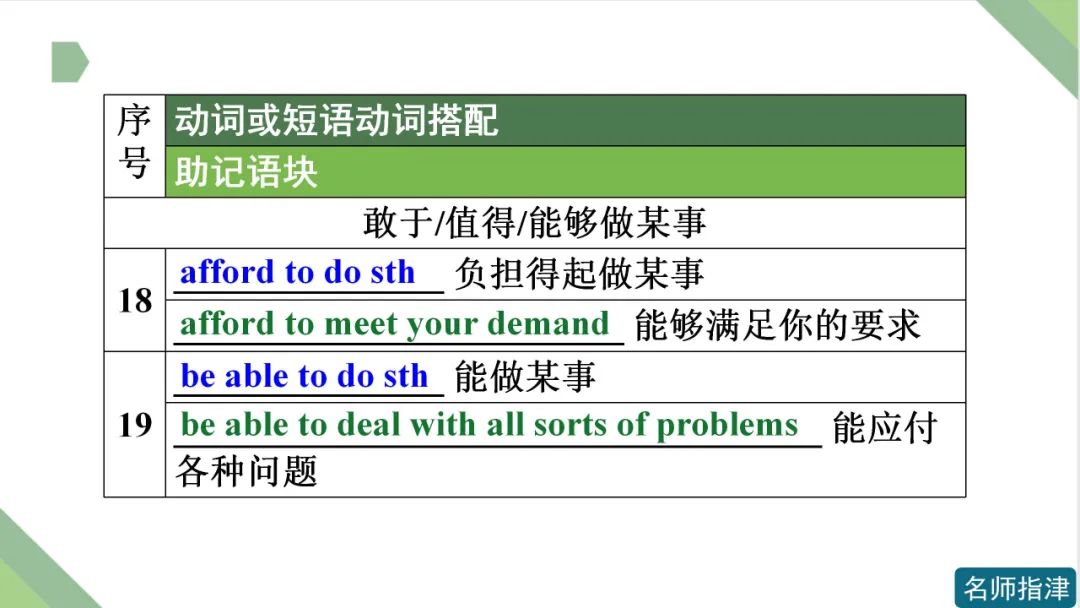 | 序号 | 动词或短语动词搭配 |
|---|---|
| | 助记语块 |
| 敢于/值得/能够做某事 | |
| 18 | afford to do sth 负担得起做某事 |
| | afford to meet your demand 能够满足你的要求 |
| 19 | be able to do sth 能做某事 |
| | be able to deal with all sorts of problems 能应付各种问题 |

名师指津